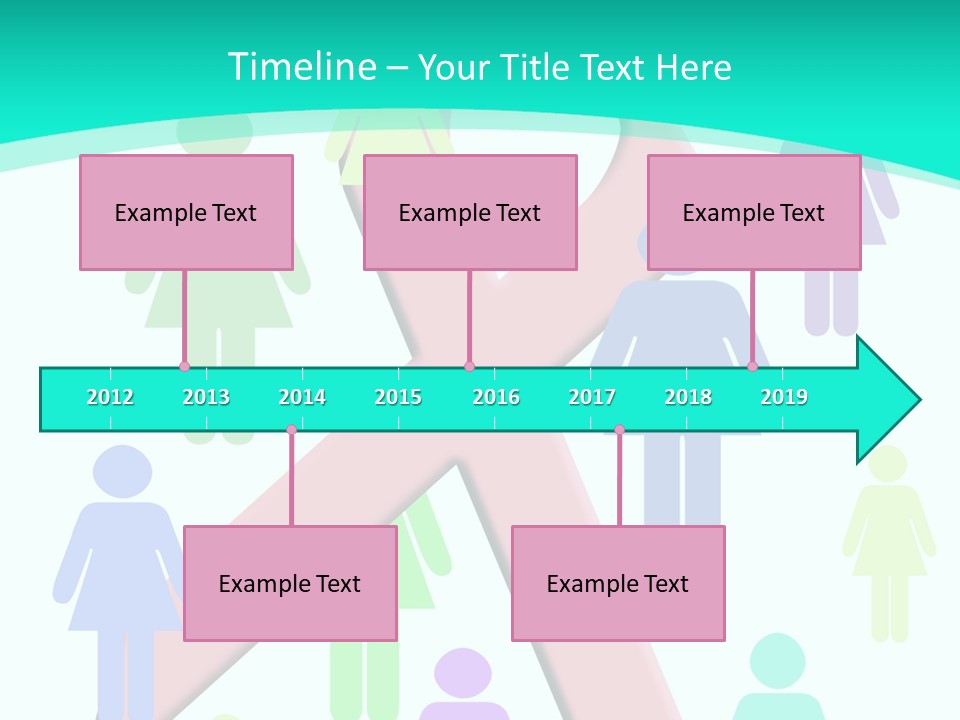 Timeline – Your Title Text Here

Example Text

Example Text

Example Text

2012 2013 2014 2015 2016 2017 2018 2019

Example Text

Example Text